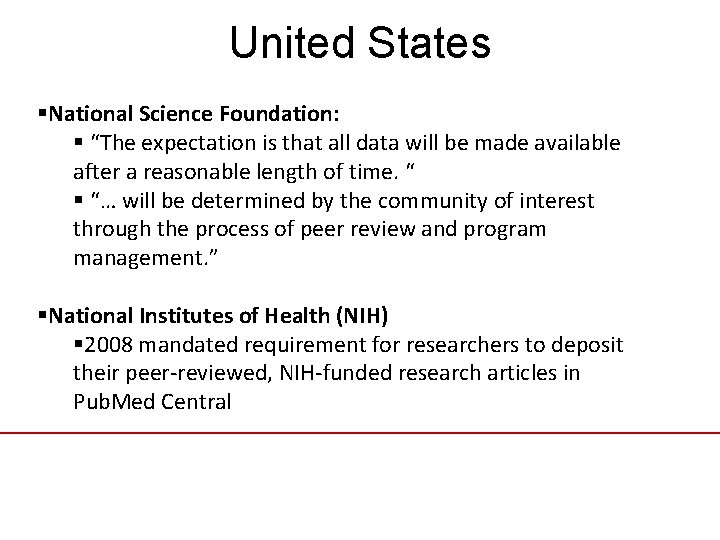 United States

▪National Science Foundation:

▪ “The expectation is that all data will be made available after a reasonable length of time. “

▪ “… will be determined by the community of interest through the process of peer review and program management.”

▪National Institutes of Health (NIH)

▪2008 mandated requirement for researchers to deposit their peer-reviewed, NIH-funded research articles in PubMed Central